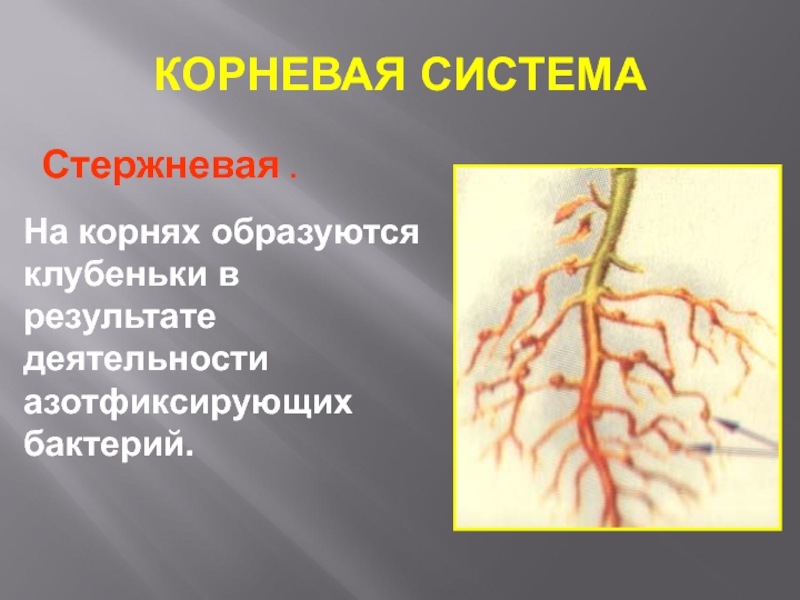 КОРНЕВАЯ СИСТЕМА

Стержневая .

На корнях образуются клубеньки в результате деятельности азотфиксирующих бактерий.